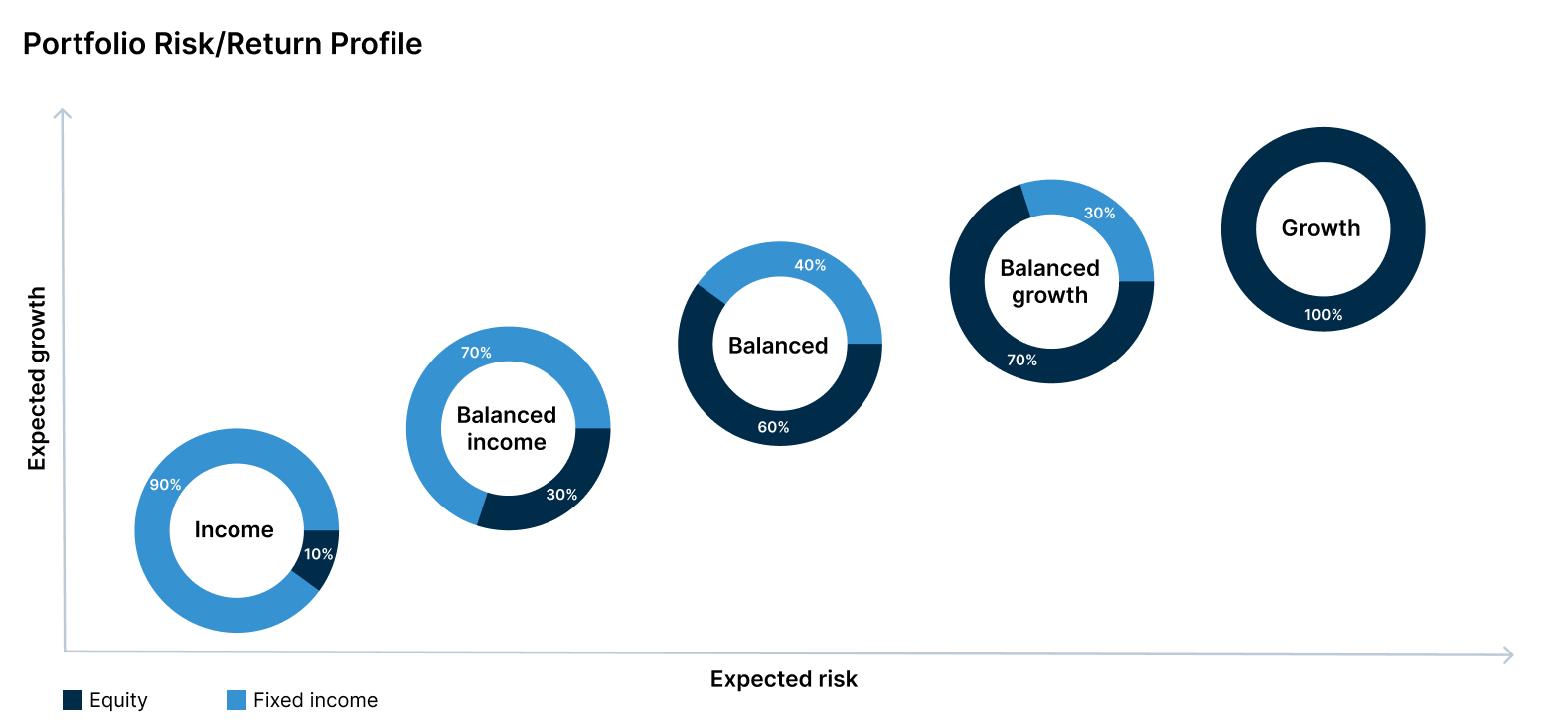 Portfolio Risk/Return Profile

Expected growth

90%
Income
10%

70%
Balanced income
30%

40%
Balanced
60%

30%
Balanced growth
70%

Growth
100%

Expected risk

Equity
Fixed income